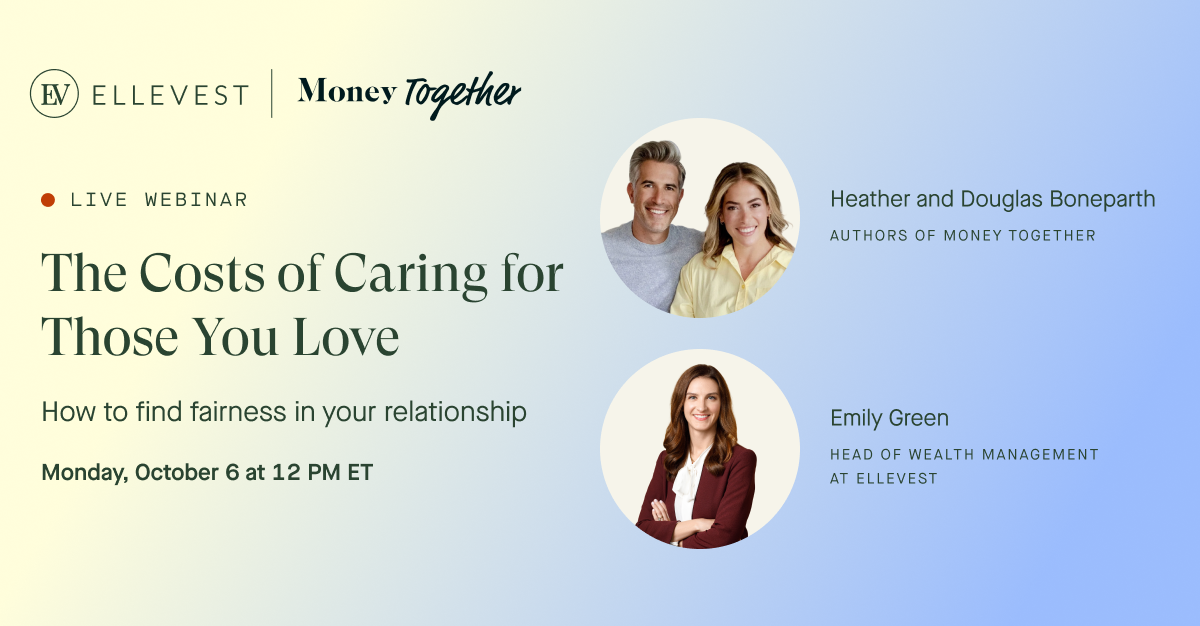 EV ELLEVEST | Money Together

LIVE WEBINAR

The Costs of Caring for Those You Love

How to find fairness in your relationship

Monday, October 6 at 12 PM ET

Heather and Douglas Boneparth

AUTHORS OF MONEY TOGETHER

Emily Green

HEAD OF WEALTH MANAGEMENT AT ELLEVEST